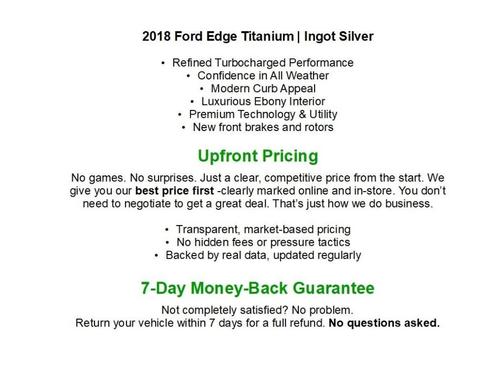 2018 Ford Edge Titanium | Ingot Silver

• Refined Turbocharged Performance
• Confidence in All Weather
• Modern Curb Appeal
• Luxurious Ebony Interior
• Premium Technology & Utility
• New front brakes and rotors

Upfront Pricing

No games. No surprises. Just a clear, competitive price from the start. We give you our best price first -clearly marked online and in-store. You don't need to negotiate to get a great deal. That's just how we do business.

• Transparent, market-based pricing
• No hidden fees or pressure tactics
• Backed by real data, updated regularly

7-Day Money-Back Guarantee

Not completely satisfied? No problem.
Return your vehicle within 7 days for a full refund. No questions asked.